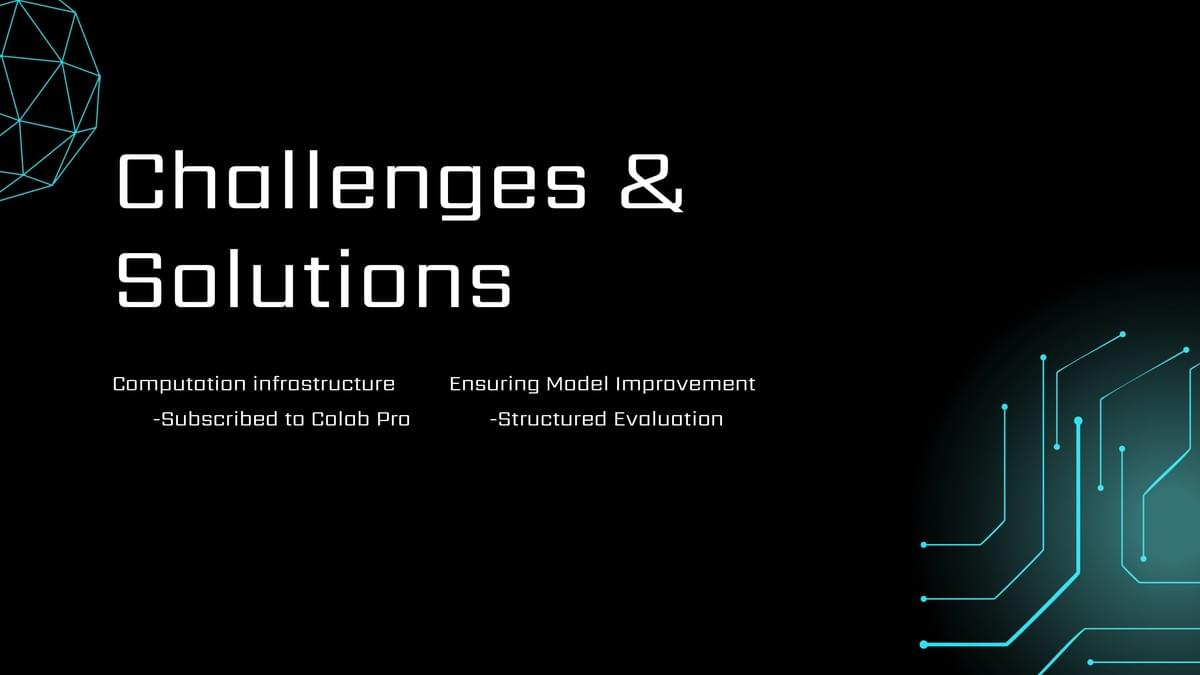 Challenges & Solutions

Computation infrastructure
-Subscribed to Colab Pro

Ensuring Model Improvement
-Structured Evaluation